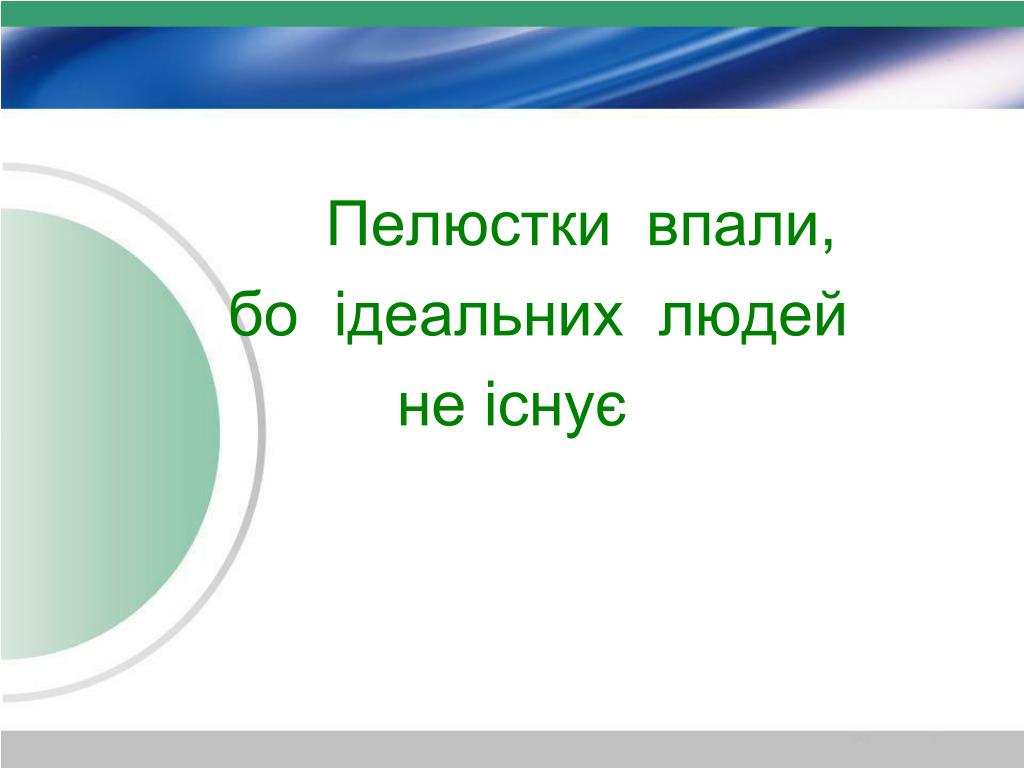 Пелюстки впали,
бо ідеальних людей
не існує